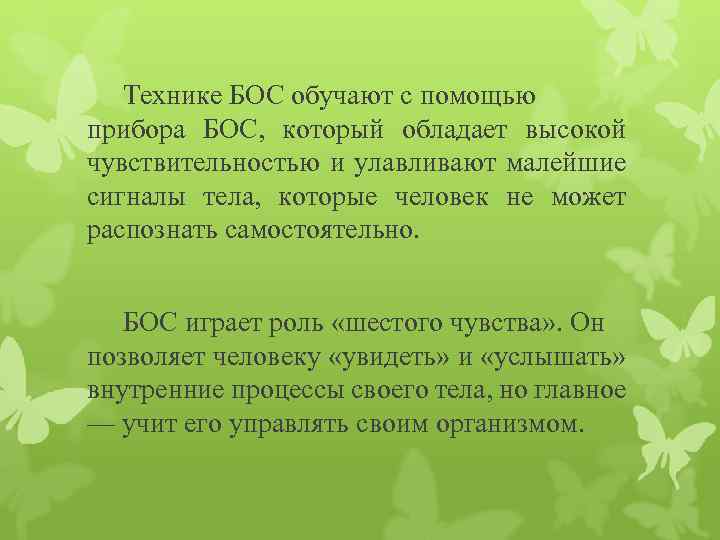 Технике БОС обучают с помощью прибора БОС, который обладает высокой чувствительностью и улавливают малейшие сигналы тела, которые человек не может распознать самостоятельно.

БОС играет роль «шестого чувства». Он позволяет человеку «увидеть» и «услышать» внутренние процессы своего тела, но главное — учит его управлять своим организмом.